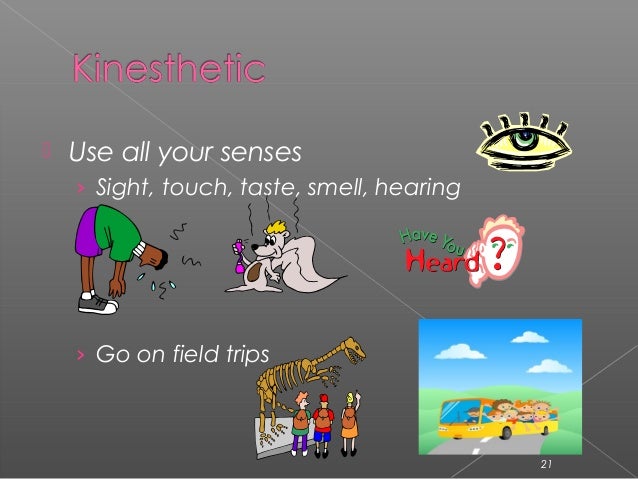 Kinesthetic

Use all your senses

› Sight, touch, taste, smell, hearing

Have You Heard?

› Go on field trips

21